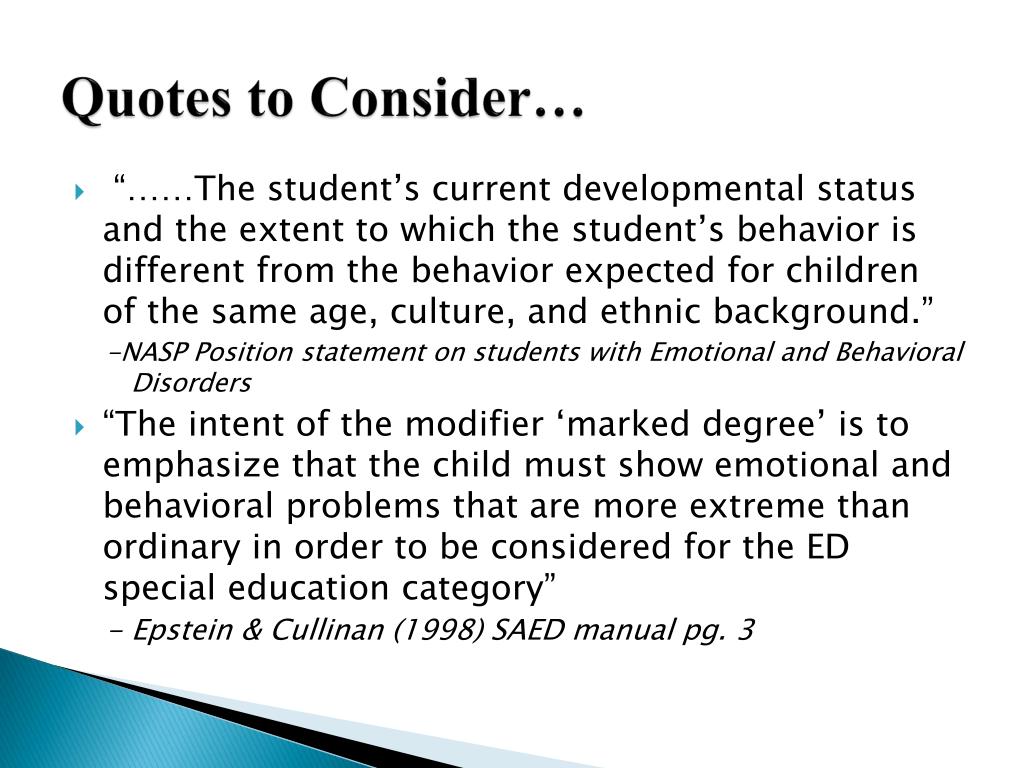 Quotes to Consider…

“……The student’s current developmental status and the extent to which the student’s behavior is different from the behavior expected for children of the same age, culture, and ethnic background.”

-NASP Position statement on students with Emotional and Behavioral Disorders

“The intent of the modifier ‘marked degree’ is to emphasize that the child must show emotional and behavioral problems that are more extreme than ordinary in order to be considered for the ED special education category”

- Epstein & Cullinan (1998) SAED manual pg. 3